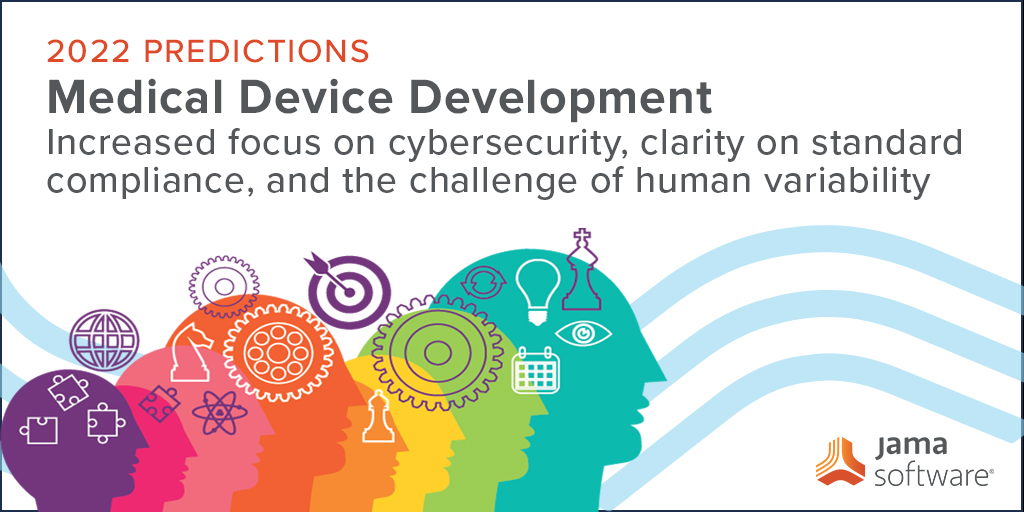 2022 PREDICTIONS

Medical Device Development

Increased focus on cybersecurity, clarity on standard compliance, and the challenge of human variability

jama software®